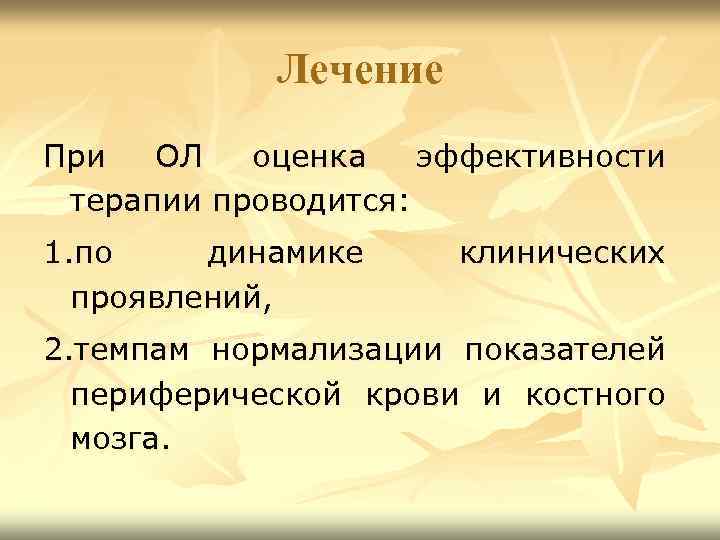 Лечение

При ОЛ оценка эффективности терапии проводится:

1.по динамике клинических проявлений,

2.темпам нормализации показателей периферической крови и костного мозга.